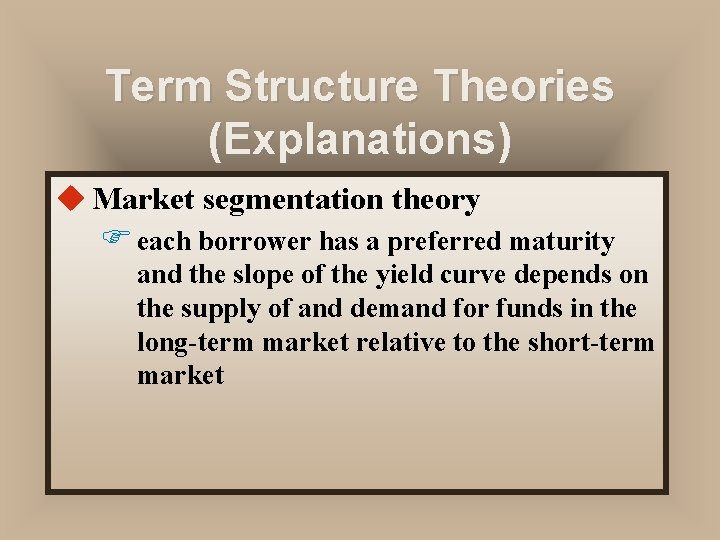 Term Structure Theories (Explanations)

Market segmentation theory

each borrower has a preferred maturity and the slope of the yield curve depends on the supply of and demand for funds in the long-term market relative to the short-term market